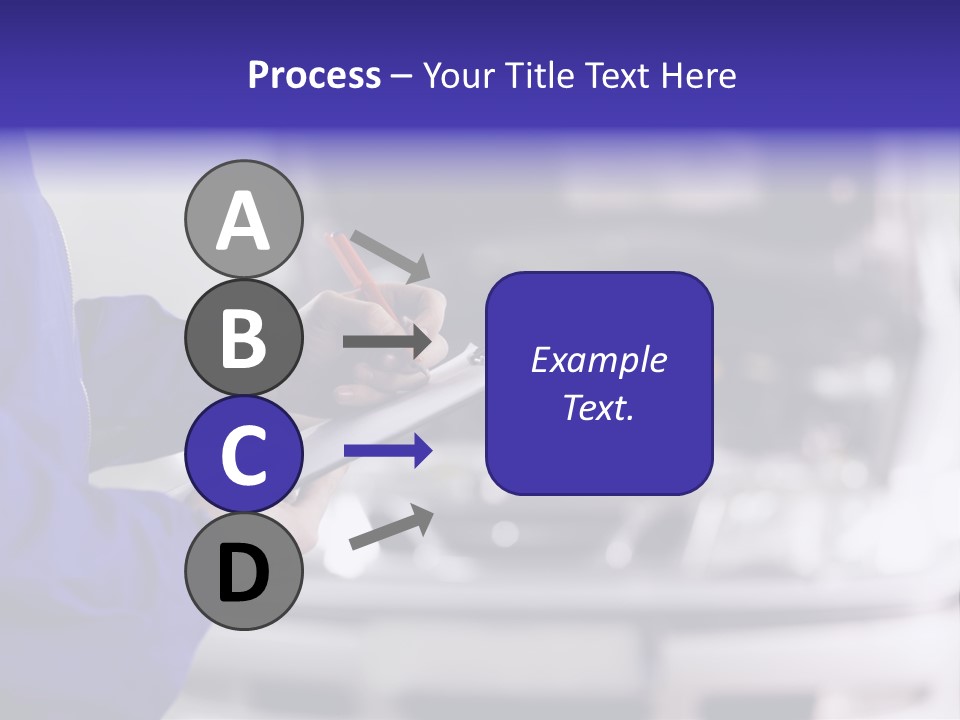 Process – Your Title Text Here

A

B

C

D

Example Text.